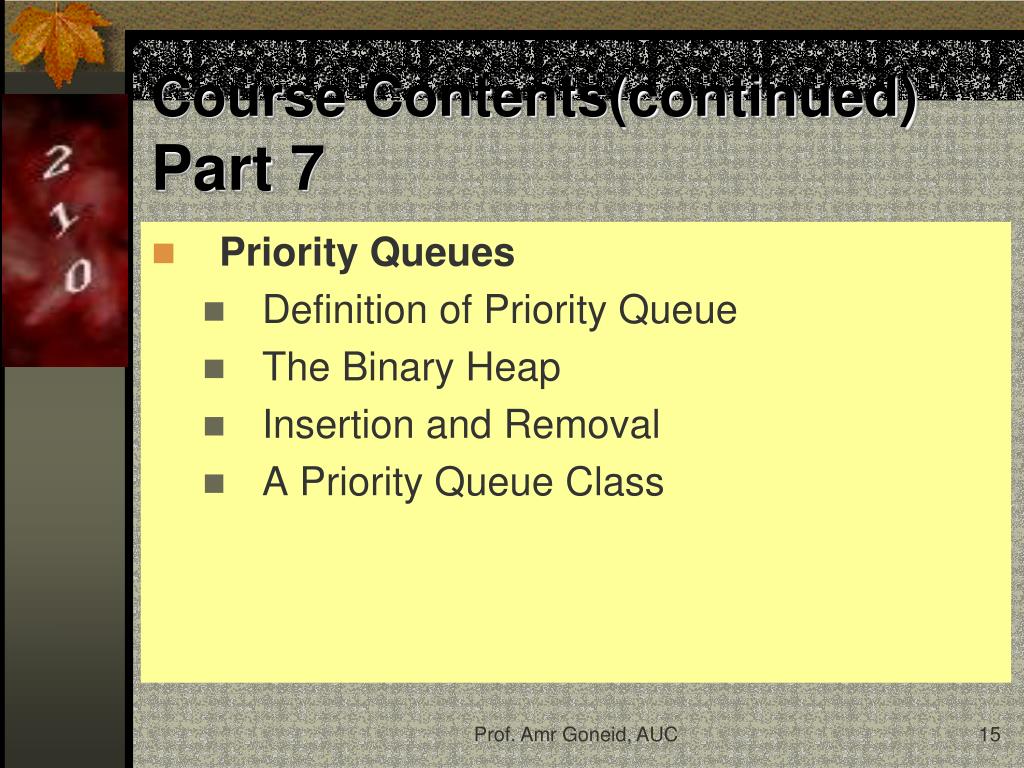 2
1
0

Course Contents(continued) Part 7

Priority Queues
Definition of Priority Queue
The Binary Heap
Insertion and Removal
A Priority Queue Class

Prof. Amr Goneid, AUC
15